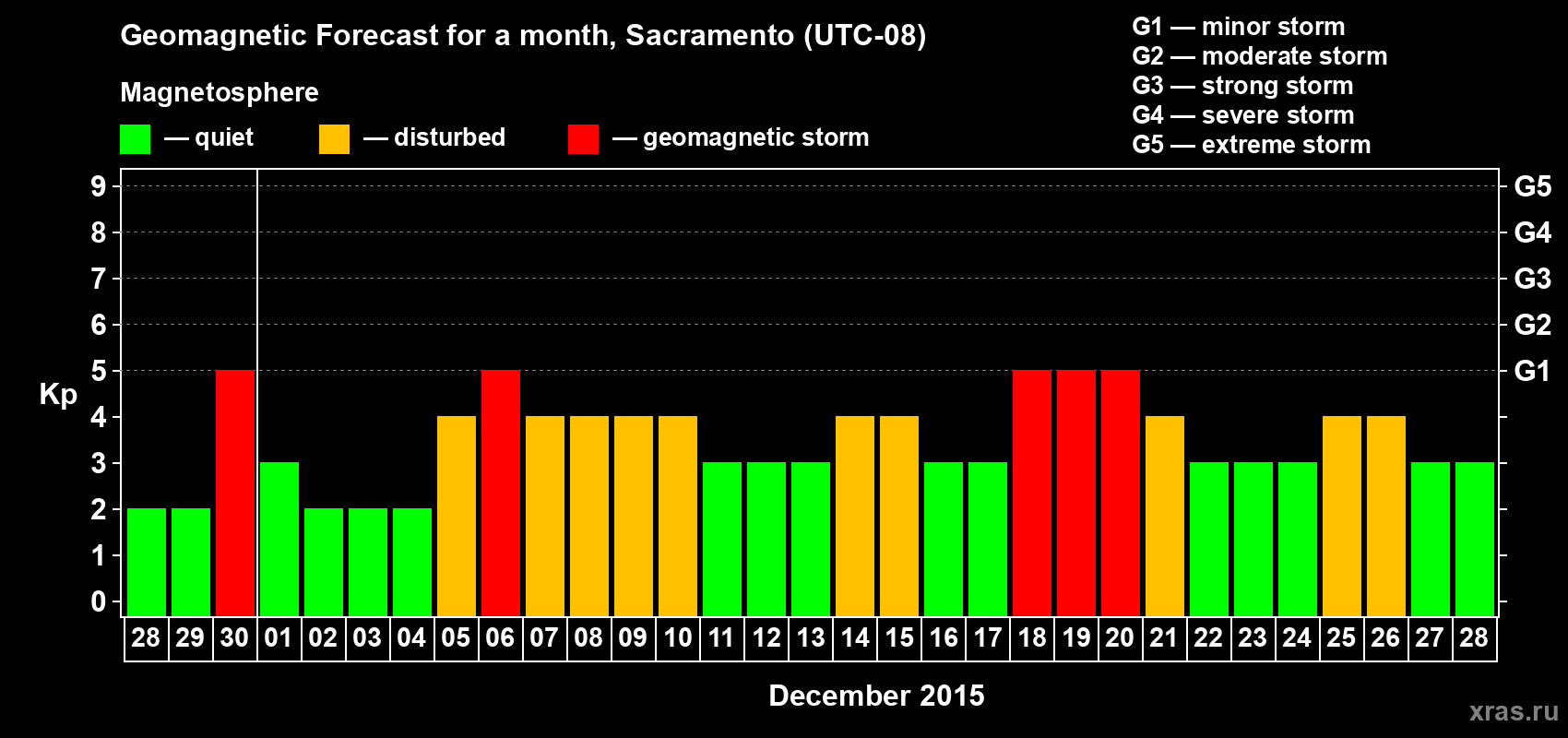 Geomagnetic Forecast for a month, Sacramento (UTC-08)

Magnetosphere

— quiet — disturbed — geomagnetic storm

G1 — minor storm
G2 — moderate storm
G3 — strong storm
G4 — severe storm
G5 — extreme storm

Kp

9 8 7 6 5 4 3 2 1 0

G5 G4 G3 G2 G1

28 29 30 01 02 03 04 05 06 07 08 09 10 11 12 13 14 15 16 17 18 19 20 21 22 23 24 25 26 27 28

December 2015

xras.ru